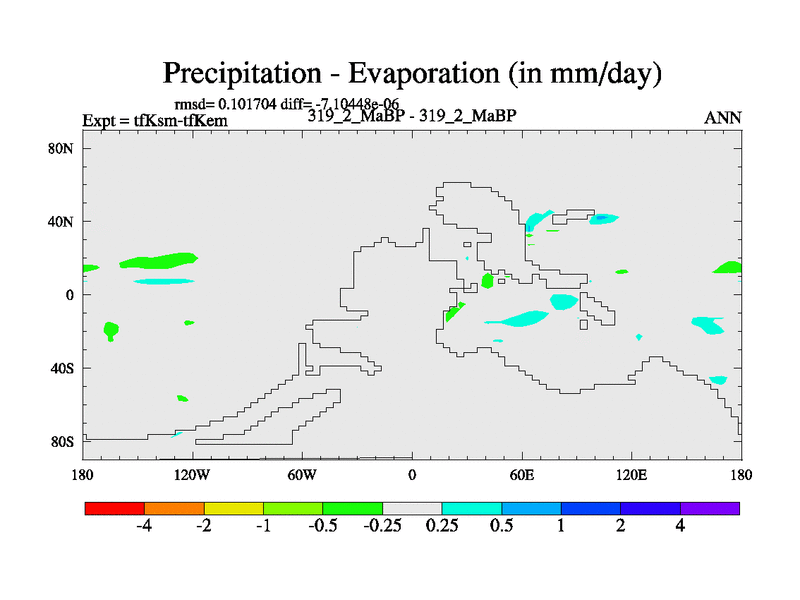 Precipitation - Evaporation (in mm/day)

rmsd= 0.101704 diff= -7.10448e-06

Expt = tfKsm-tfKem

319_2_MaBP - 319_2_MaBP

ANN

80N

40N

0

40S

80S

180

120W

60W

0

60E

120E

180

-4

-2

-1

-0.5

-0.25

0.25

0.5

1

2

4